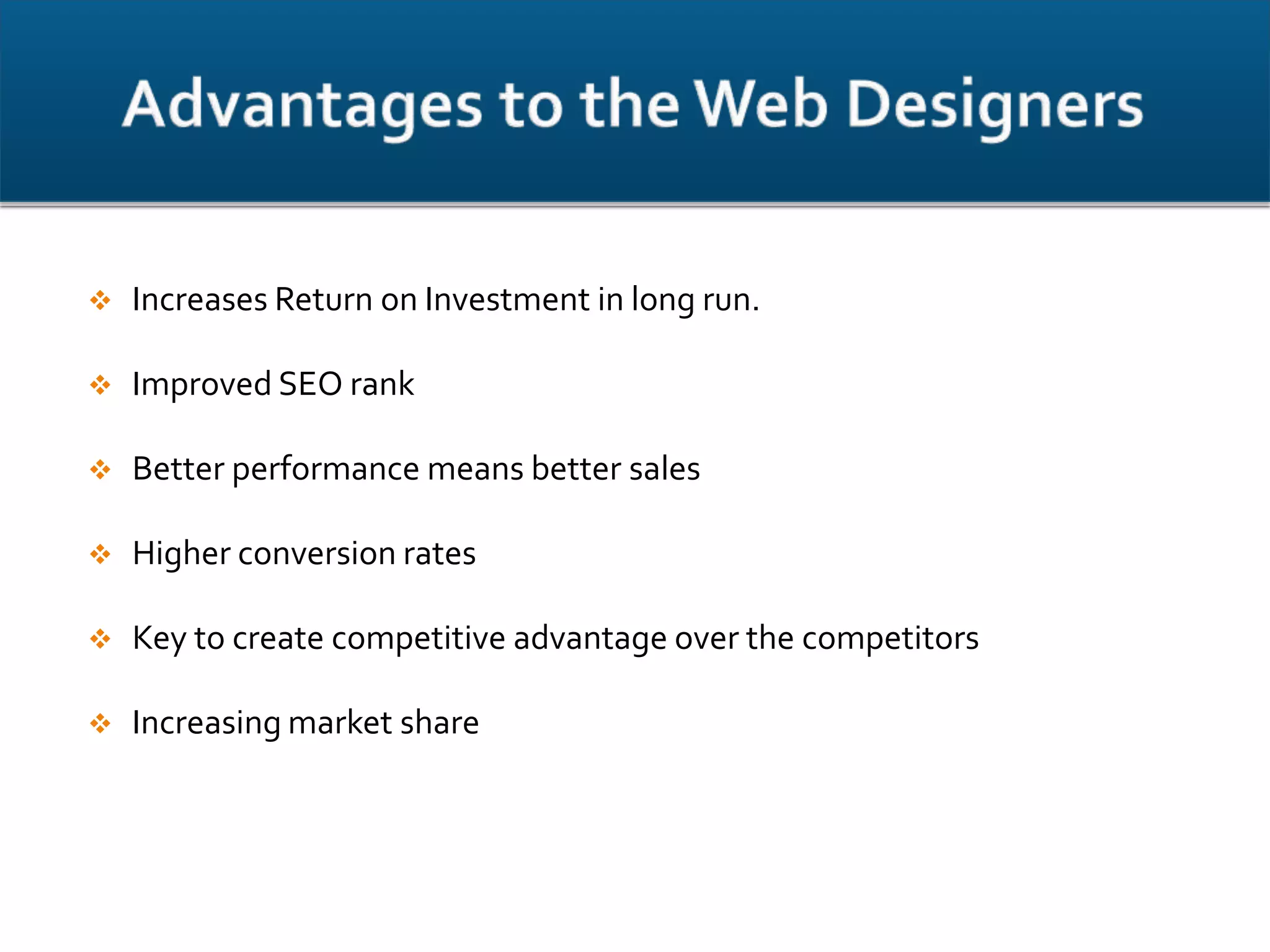 Advantages to the Web Designers

❖ Increases Return on Investment in long run.

❖ Improved SEO rank

❖ Better performance means better sales

❖ Higher conversion rates

❖ Key to create competitive advantage over the competitors

❖ Increasing market share